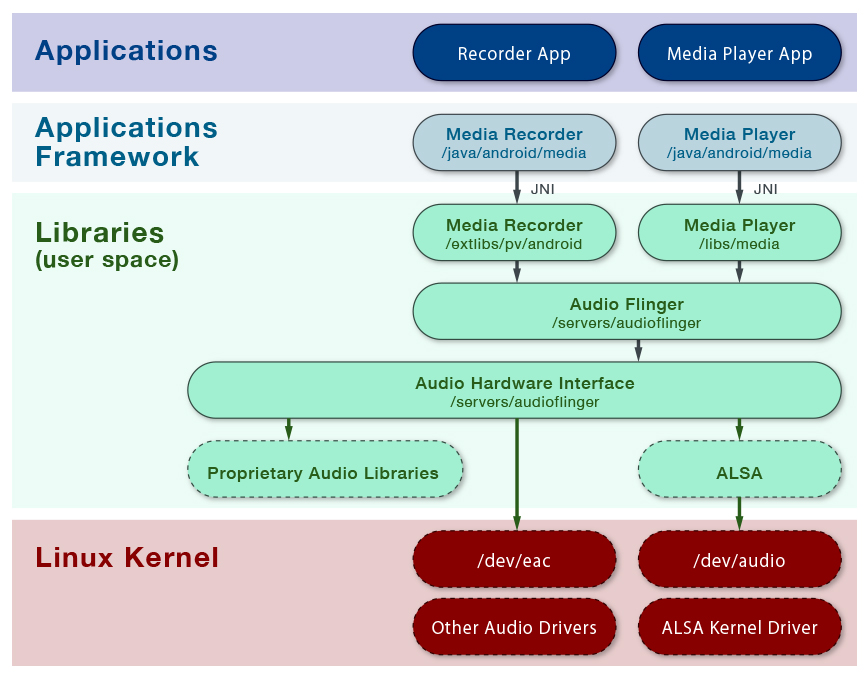 Applications

Recorder App

Media Player App

Applications Framework

Media Recorder
/java/android/media

Media Player
/java/android/media

JNI

JNI

Libraries
(user space)

Media Recorder
/extlibs/pv/android

Media Player
/libs/media

Audio Flinger
/servers/audioflinger

Audio Hardware Interface
/servers/audioflinger

Proprietary Audio Libraries

ALSA

Linux Kernel

/dev/eac

/dev/audio

Other Audio Drivers

ALSA Kernel Driver